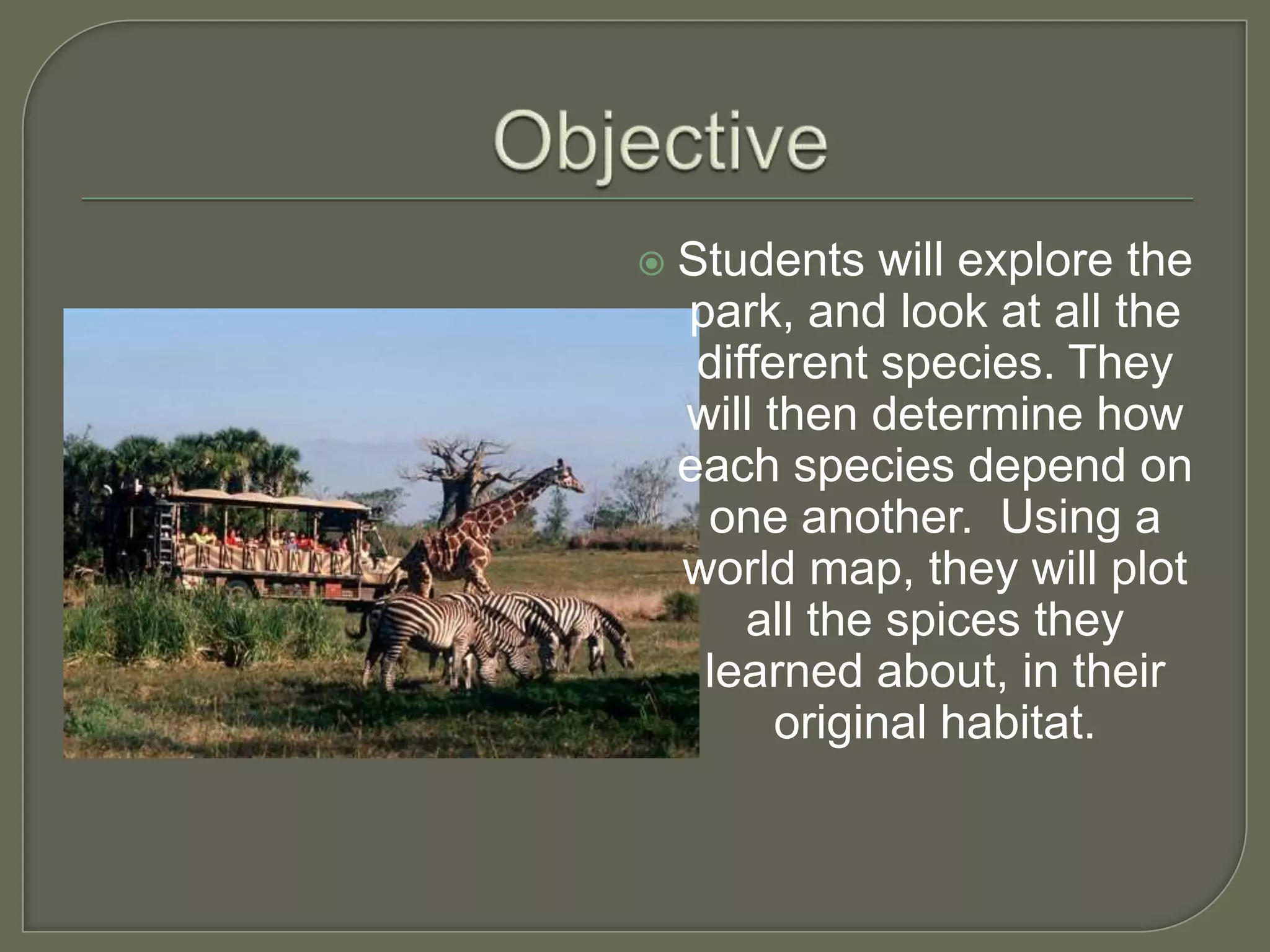 Objective

Students will explore the park, and look at all the different species. They will then determine how each species depend on one another.  Using a world map, they will plot all the spices they learned about, in their original habitat.